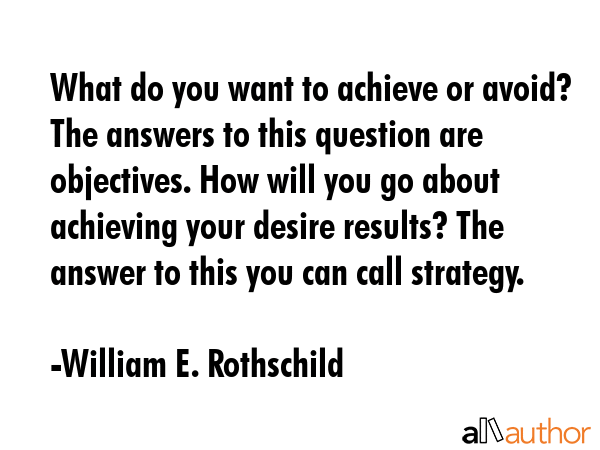 What do you want to achieve or avoid? The answers to this question are objectives. How will you go about achieving your desire results? The answer to this you can call strategy.

-William E. Rothschild

allauthor